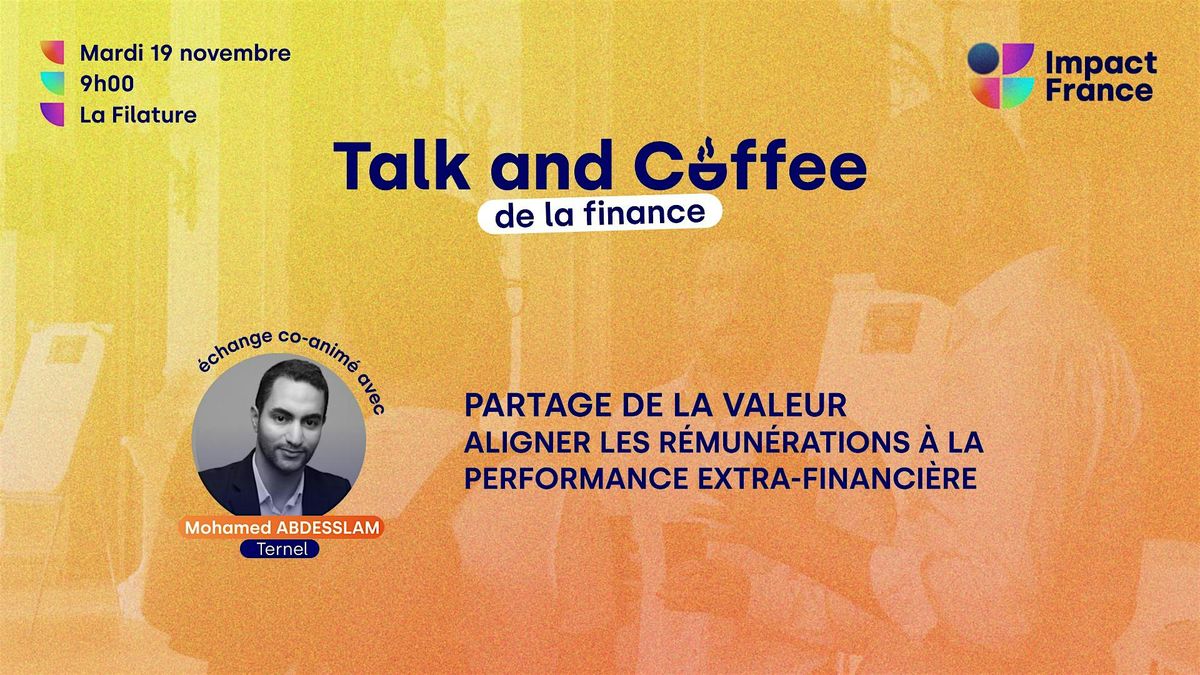 Mardi 19 novembre
9h00
La Filature

Impact France

Talk and Coffee
de la finance

échange co-animé avec

Mohamed ABDESSLAM
Ternel

PARTAGE DE LA VALEUR
ALIGNER LES RÉMUNÉRATIONS À LA PERFORMANCE EXTRA-FINANCIÈRE